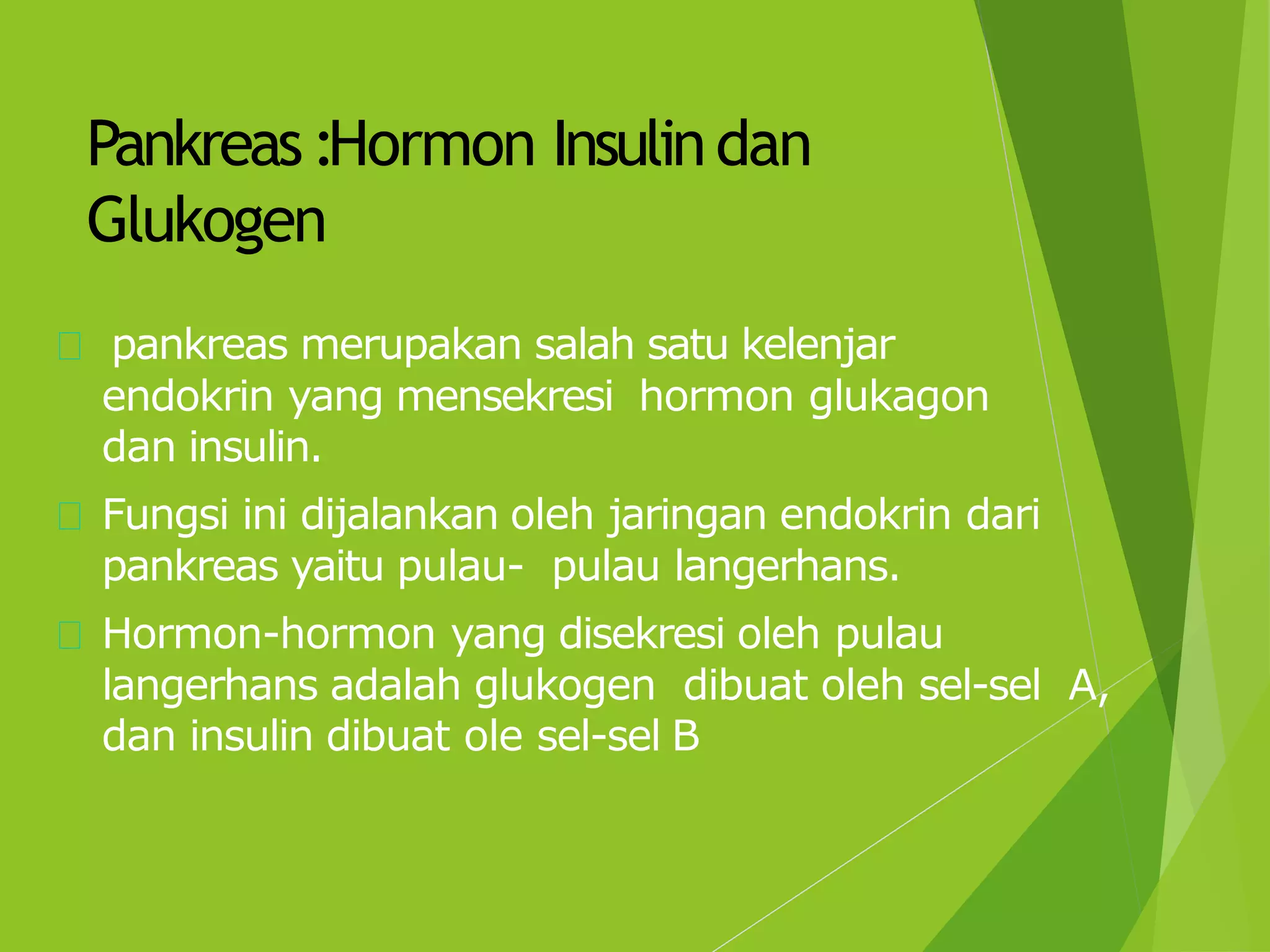 Pankreas :Hormon Insulin dan Glukogen

pankreas merupakan salah satu kelenjar endokrin yang mensekresi hormon glukagon dan insulin.

Fungsi ini dijalankan oleh jaringan endokrin dari pankreas yaitu pulau- pulau langerhans.

Hormon-hormon yang disekresi oleh pulau langerhans adalah glukogen dibuat oleh sel-sel A, dan insulin dibuat ole sel-sel B